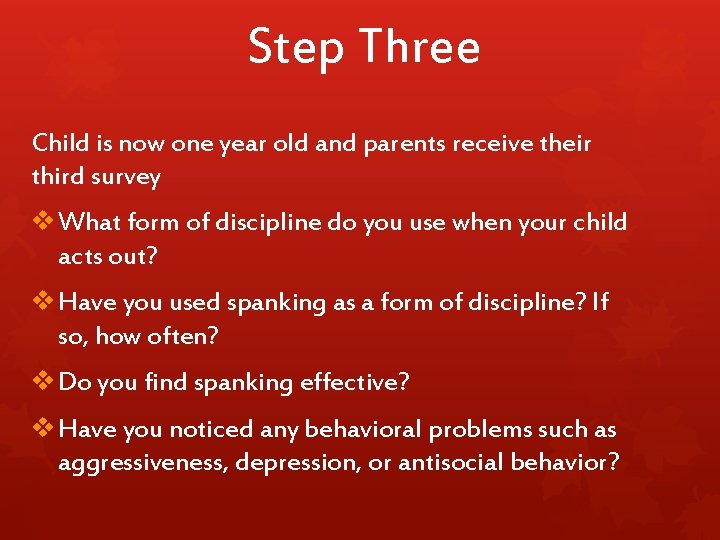 Step Three

Child is now one year old and parents receive their third survey

❖ What form of discipline do you use when your child acts out?

❖ Have you used spanking as a form of discipline? If so, how often?

❖ Do you find spanking effective?

❖ Have you noticed any behavioral problems such as aggressiveness, depression, or antisocial behavior?